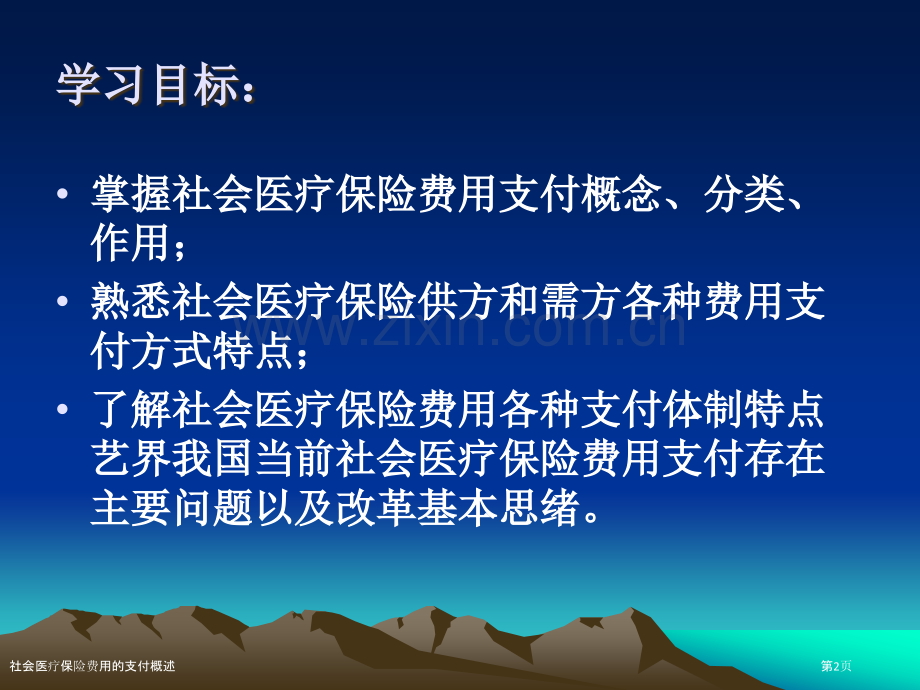 学习目标：

• 掌握社会医疗保险费用支付概念、分类、作用；

• 熟悉社会医疗保险供方和需方各种费用支付方式特点；

• 了解社会医疗保险费用各种支付体制特点艺界我国当前社会医疗保险费用支付存在主要问题以及改革基本思绪。

www.zixin.com.cn

社会医疗保险费用的支付概述

第2页